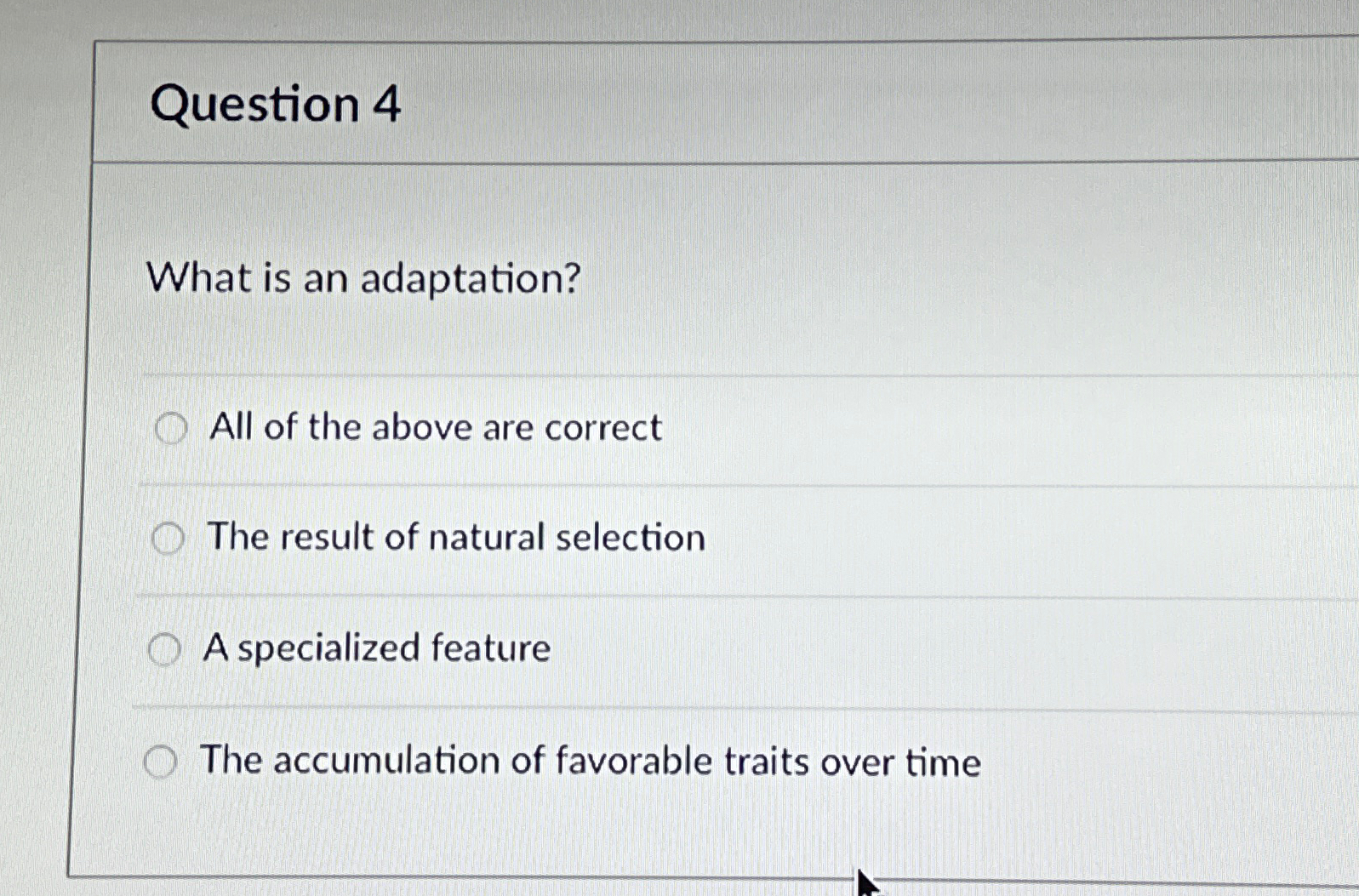 Question 4

What is an adaptation?

All of the above are correct

The result of natural selection

A specialized feature

The accumulation of favorable traits over time